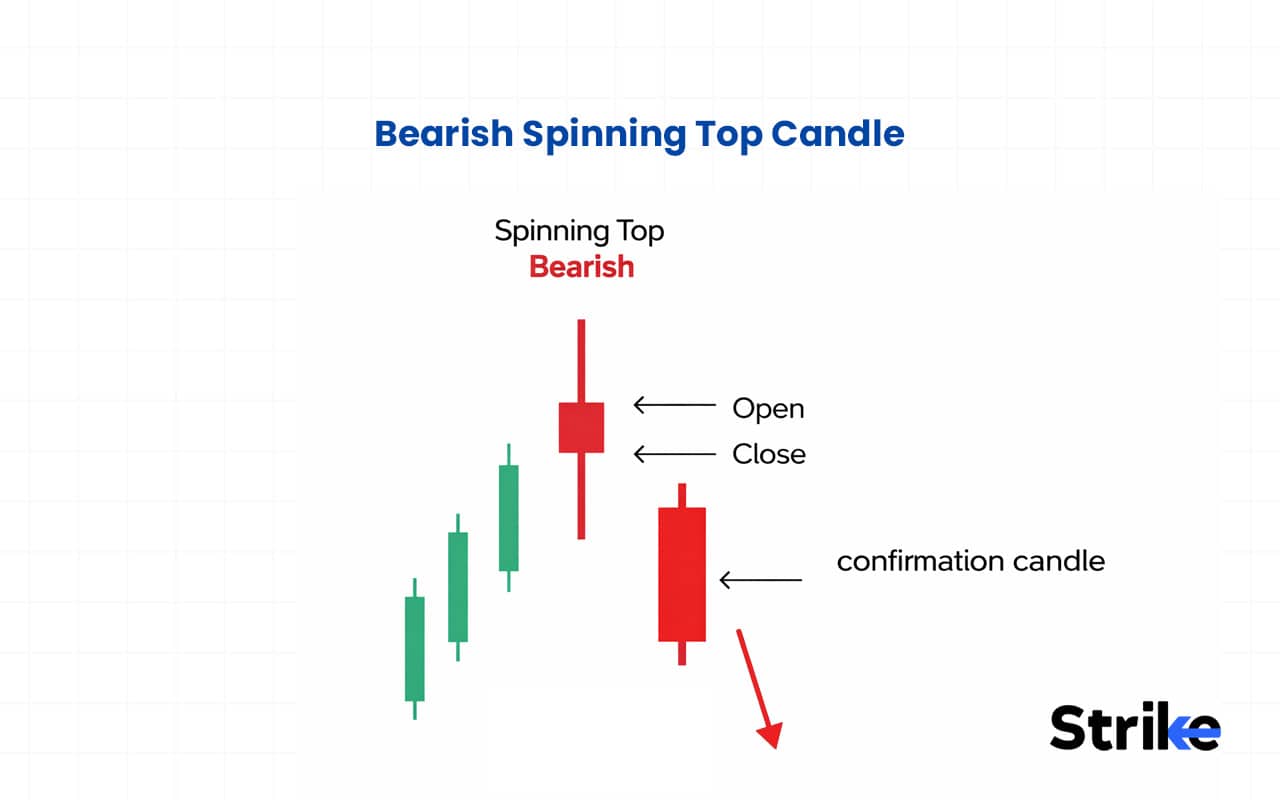 Bearish Spinning Top Candle

Spinning Top
Bearish

Open

Close

confirmation candle

Strike